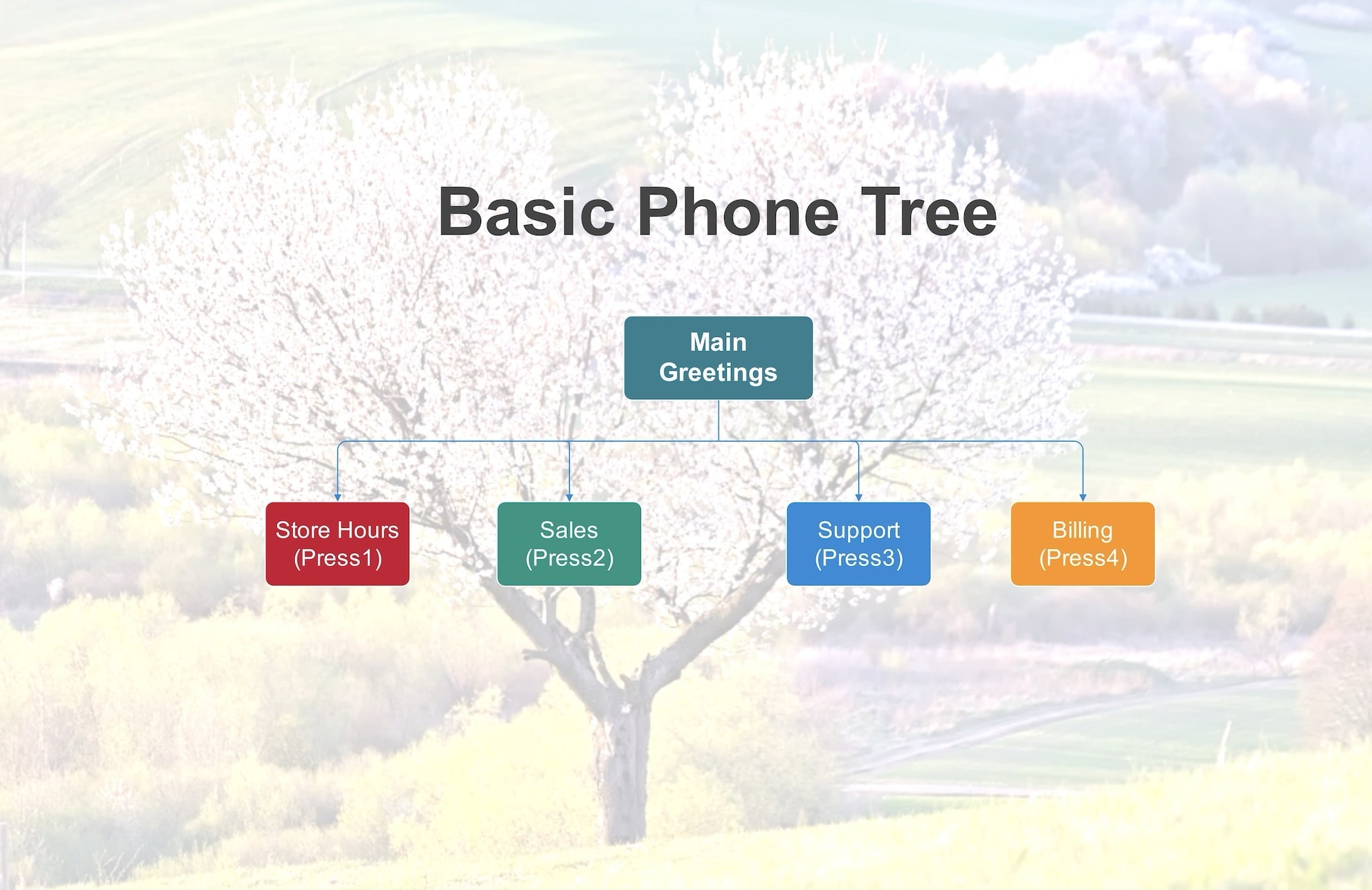 Basic Phone Tree

Main Greetings

Store Hours (Press1)

Sales (Press2)

Support (Press3)

Billing (Press4)